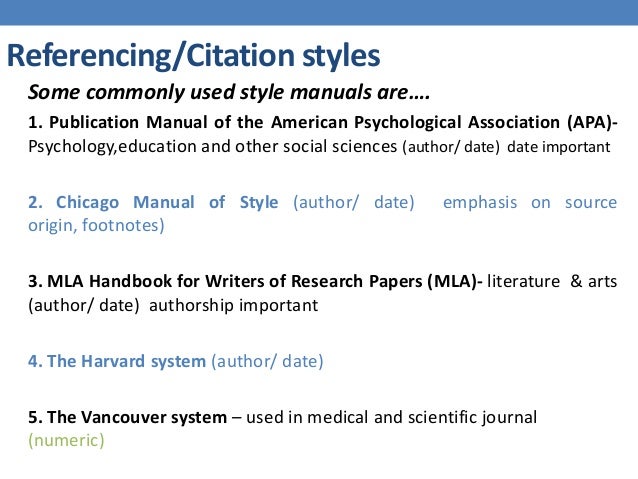 Referencing/Citation styles

Some commonly used style manuals are….

1. Publication Manual of the American Psychological Association (APA)- Psychology,education and other social sciences (author/ date) date important

2. Chicago Manual of Style (author/ date) emphasis on source origin, footnotes)

3. MLA Handbook for Writers of Research Papers (MLA)- literature & arts (author/ date) authorship important

4. The Harvard system (author/ date)

5. The Vancouver system – used in medical and scientific journal (numeric)